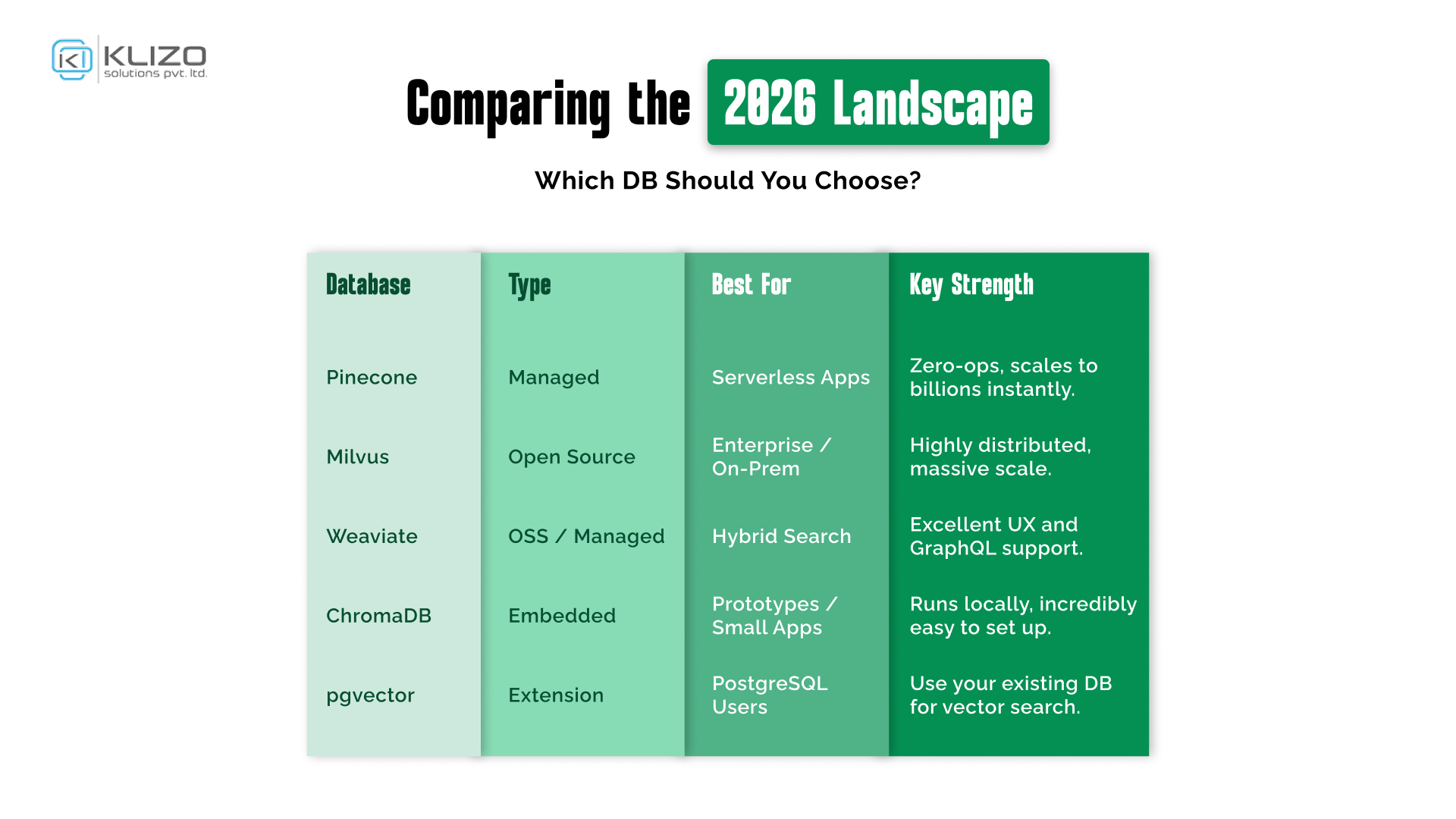 KLIZO
solutions pvt. ltd.

Comparing the 2026 Landscape

Which DB Should You Choose?

| Database | Type | Best For | Key Strength |
|---|---|---|---|
| Pinecone | Managed | Serverless Apps | Zero-ops, scales to billions instantly. |
| Milvus | Open Source | Enterprise / On-Prem | Highly distributed, massive scale. |
| Weaviate | OSS / Managed | Hybrid Search | Excellent UX and GraphQL support. |
| ChromaDB | Embedded | Prototypes / Small Apps | Runs locally, incredibly easy to set up. |
| pgvector | Extension | PostgreSQL Users | Use your existing DB for vector search. |